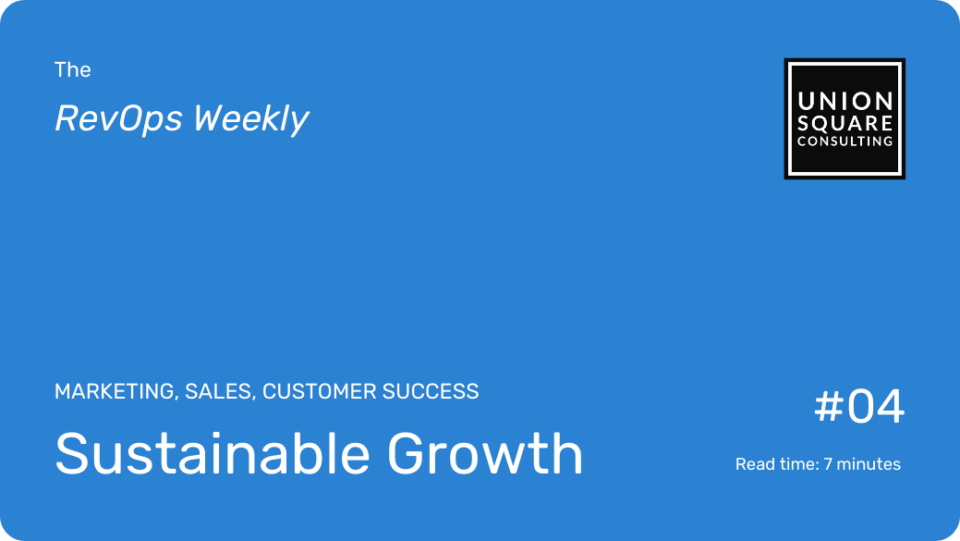 The

RevOps Weekly

UNION
SQUARE
CONSULTING

MARKETING, SALES, CUSTOMER SUCCESS

Sustainable Growth

#04

Read time: 7 minutes